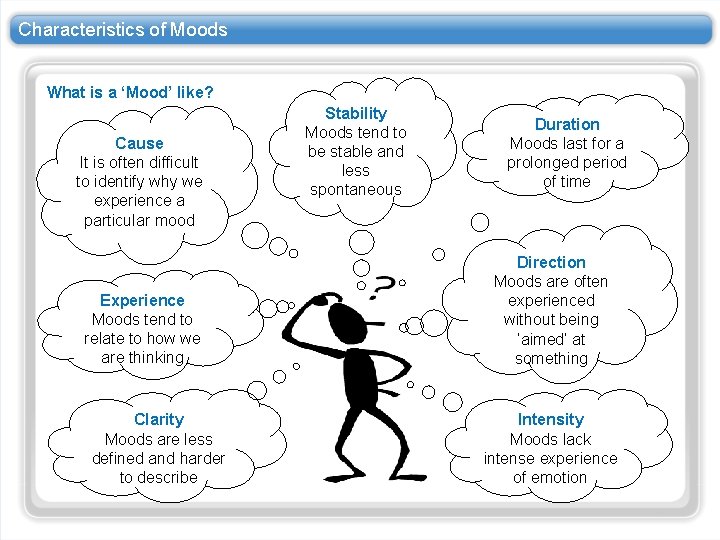 Characteristics of Moods

What is a 'Mood' like?

Cause
It is often difficult to identify why we experience a particular mood

Stability
Moods tend to be stable and less spontaneous

Duration
Moods last for a prolonged period of time

Experience
Moods tend to relate to how we are thinking

?

Direction
Moods are often experienced without being 'aimed' at something

Clarity
Moods are less defined and harder to describe

Intensity
Moods lack intense experience of emotion